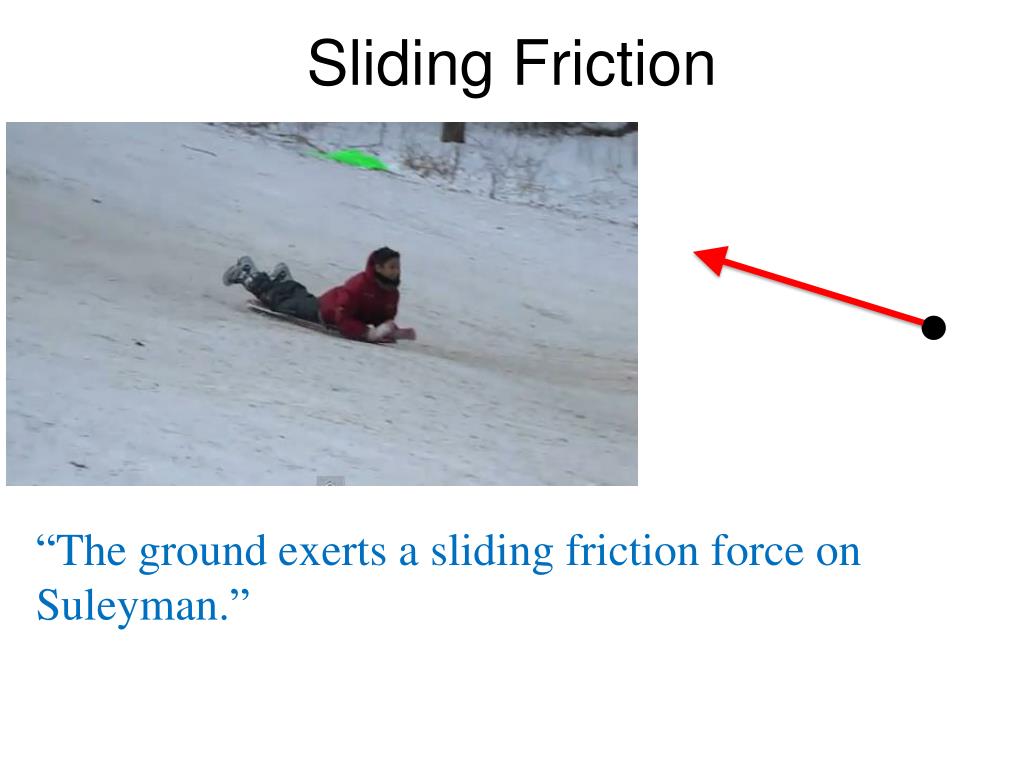 Sliding Friction

“The ground exerts a sliding friction force on Suleyman.”